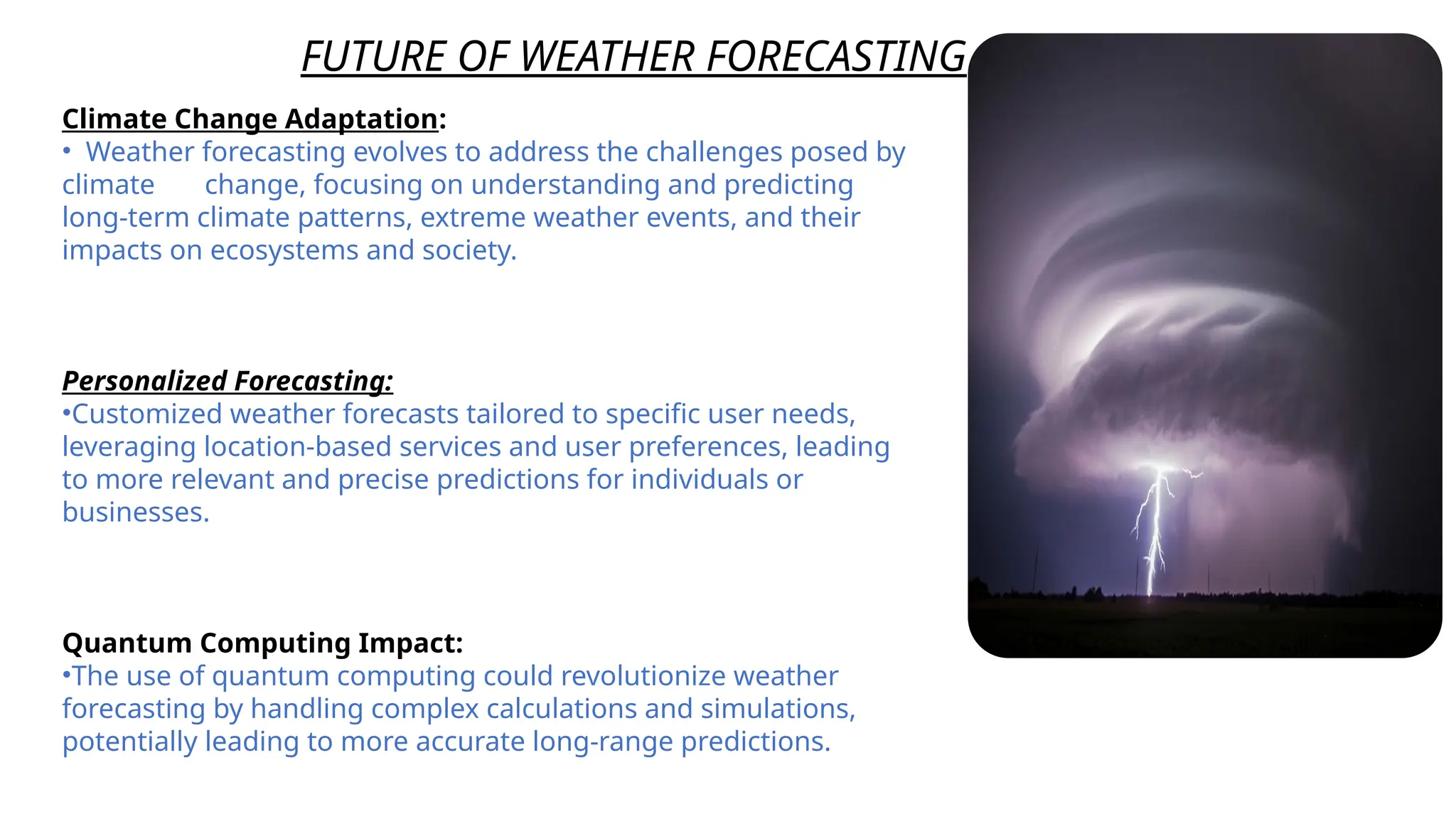 FUTURE OF WEATHER FORECASTING

Climate Change Adaptation:
• Weather forecasting evolves to address the challenges posed by climate change, focusing on understanding and predicting long-term climate patterns, extreme weather events, and their impacts on ecosystems and society.

Personalized Forecasting:
•Customized weather forecasts tailored to specific user needs, leveraging location-based services and user preferences, leading to more relevant and precise predictions for individuals or businesses.

Quantum Computing Impact:
•The use of quantum computing could revolutionize weather forecasting by handling complex calculations and simulations, potentially leading to more accurate long-range predictions.